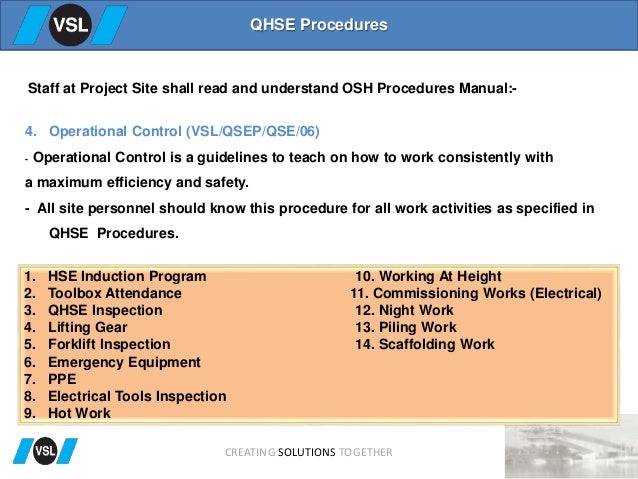 VSL

QHSE Procedures

Staff at Project Site shall read and understand OSH Procedures Manual:-

4. Operational Control (VSL/QSEP/QSE/06)

- Operational Control is a guidelines to teach on how to work consistently with a maximum efficiency and safety.

- All site personnel should know this procedure for all work activities as specified in QHSE Procedures.

1. HSE Induction Program
2. Toolbox Attendance
3. QHSE Inspection
4. Lifting Gear
5. Forklift Inspection
6. Emergency Equipment
7. PPE
8. Electrical Tools Inspection
9. Hot Work

10. Working At Height
11. Commissioning Works (Electrical)
12. Night Work
13. Piling Work
14. Scaffolding Work

VSL

CREATING SOLUTIONS TOGETHER